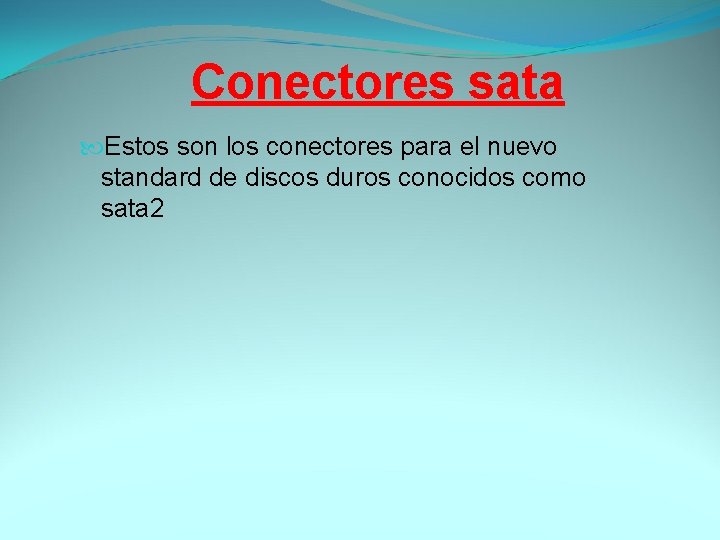 Conectores sata

Estos son los conectores para el nuevo standard de discos duros conocidos como sata2